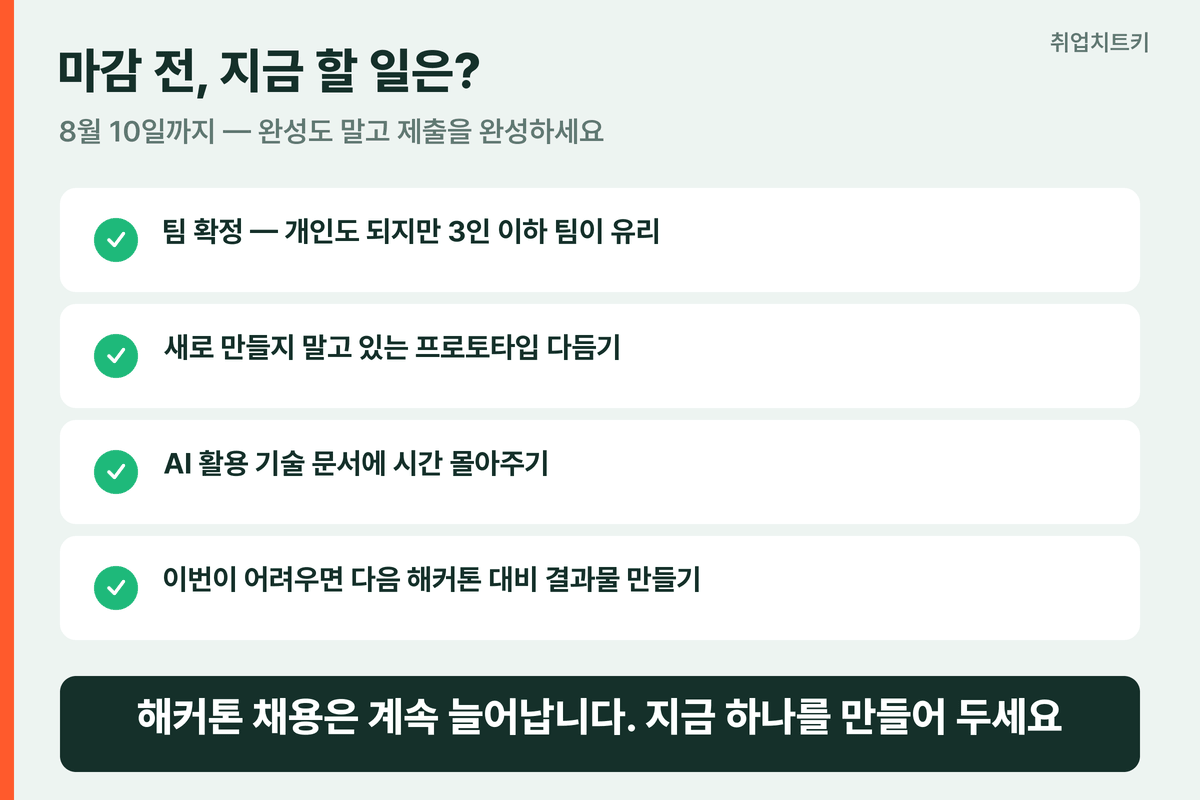 취업치트키

마감 전, 지금 할 일은?

8월 10일까지 — 완성도 말고 제출을 완성하세요

팀 확정 — 개인도 되지만 3인 이하 팀이 유리

새로 만들지 말고 있는 프로토타입 다듬기

AI 활용 기술 문서에 시간 몰아주기

이번이 어려우면 다음 해커톤 대비 결과물 만들기

해커톤 채용은 계속 늘어납니다. 지금 하나를 만들어 두세요